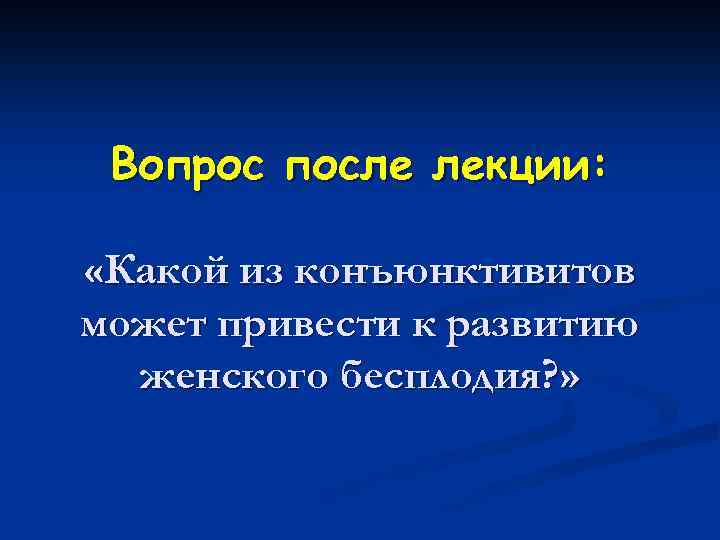 Вопрос после лекции:

«Какой из конъюнктивитов может привести к развитию женского бесплодия?»